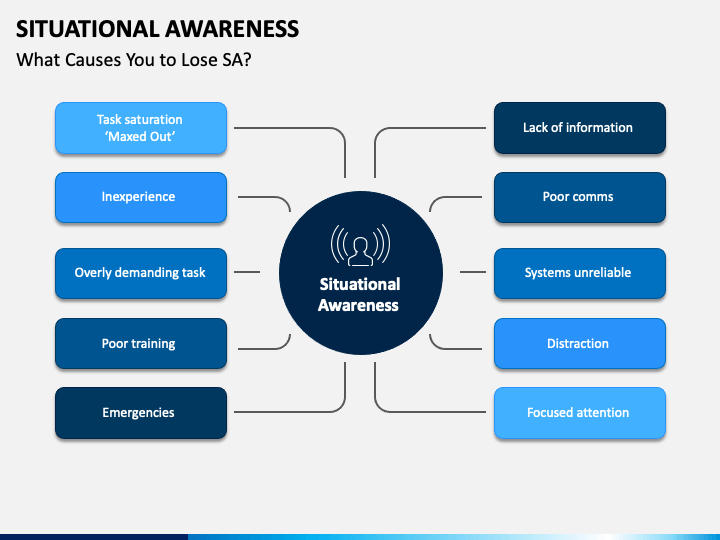 SITUATIONAL AWARENESS
What Causes You to Lose SA?

Task saturation
‘Maxed Out’

Inexperience

Overly demanding task

Poor training

Emergencies

Situational Awareness

Lack of information

Poor comms

Systems unreliable

Distraction

Focused attention